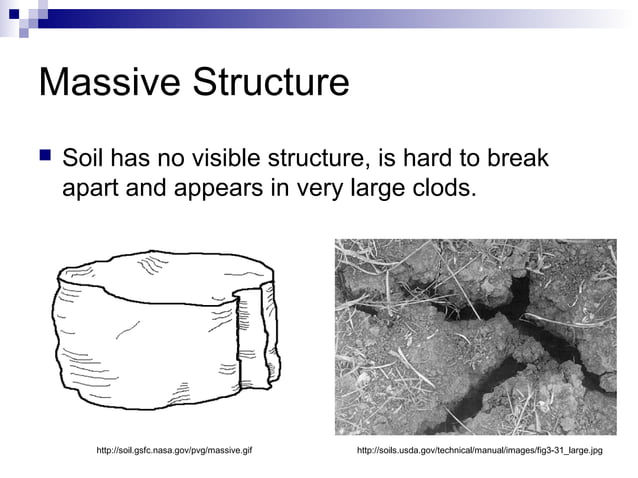 Massive Structure

Soil has no visible structure, is hard to break apart and appears in very large clods.

http://soil.gsfc.nasa.gov/pvg/massive.gif

http://soils.usda.gov/technical/manual/images/fig3-31_large.jpg